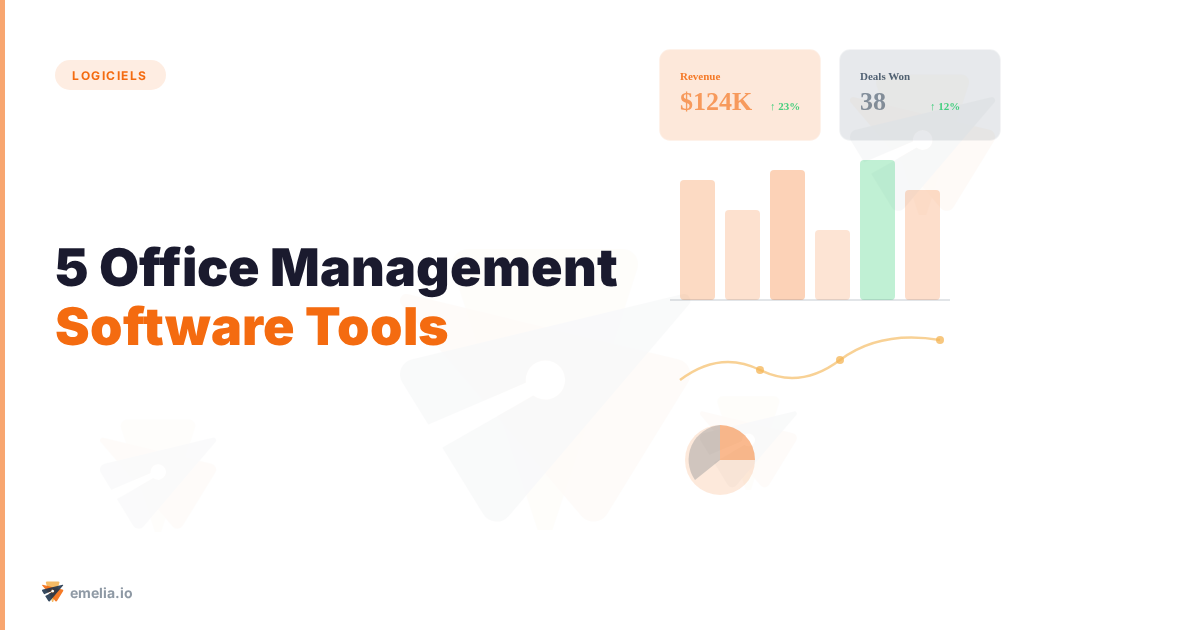 LOGICIELS

5 Office Management Software Tools

Revenue
$124K ↑ 23%

Deals Won
38 ↑ 12%

emelia.io